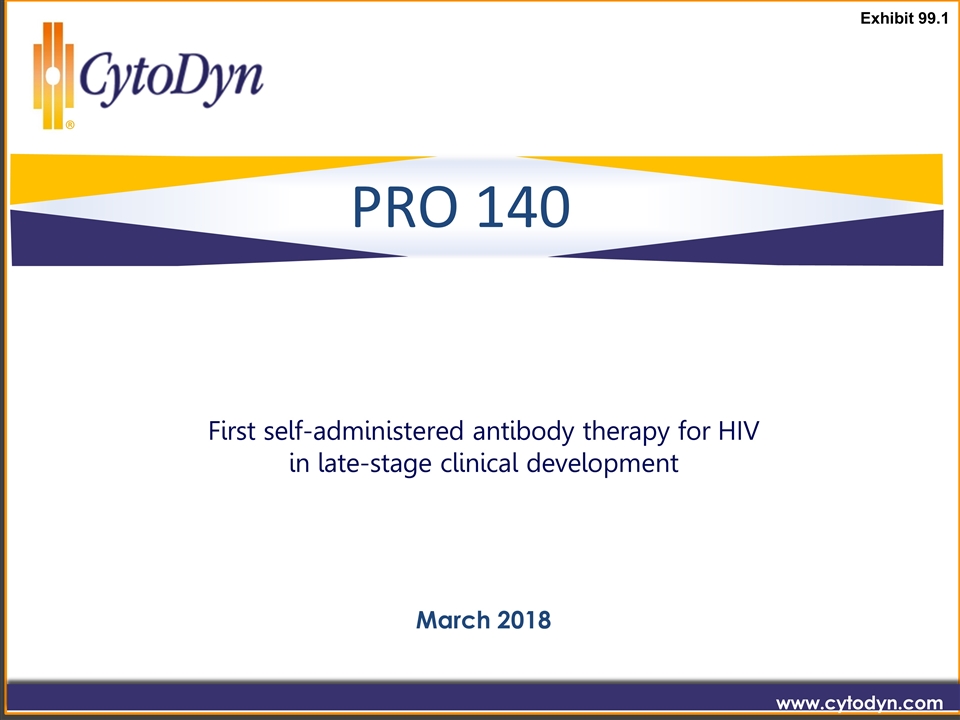 Exhibit 99.1

CytoDyn®

PRO 140

First self-administered antibody therapy for HIV in late-stage clinical development

March 2018

www.cytodyn.com